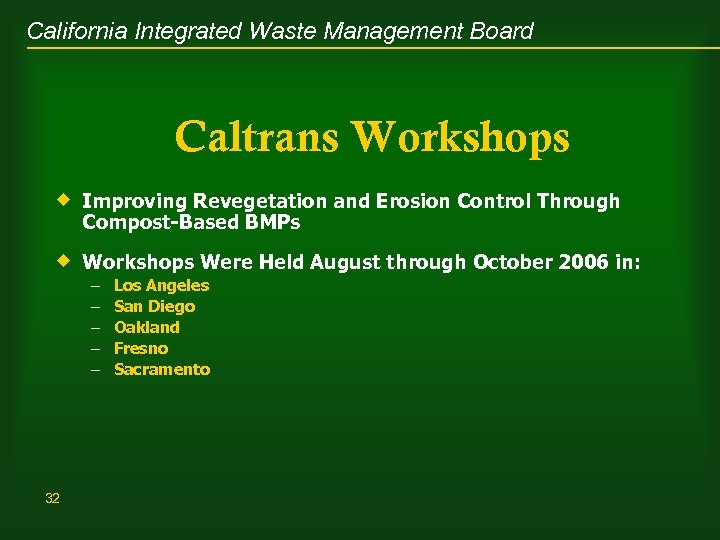 California Integrated Waste Management Board

Caltrans Workshops

◆ Improving Revegetation and Erosion Control Through Compost-Based BMPs

◆ Workshops Were Held August through October 2006 in:
– Los Angeles
– San Diego
– Oakland
– Fresno
– Sacramento

32